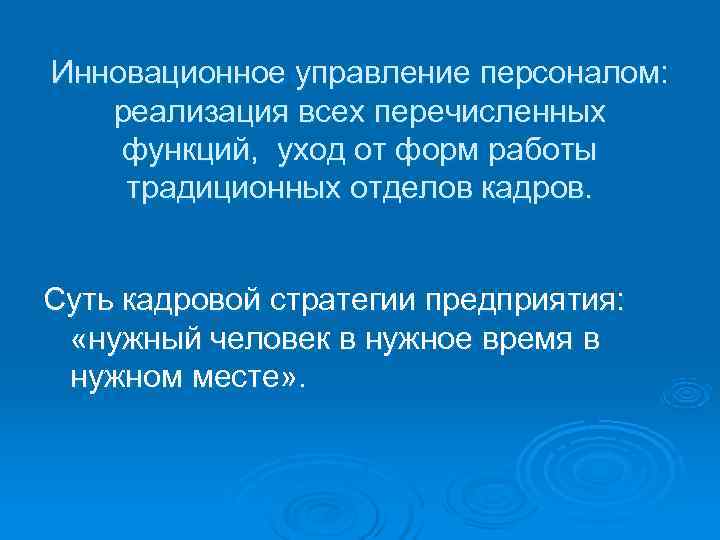 Инновационное управление персоналом: реализация всех перечисленных функций,  уход от форм работы традиционных отделов кадров.

Суть кадровой стратегии предприятия: «нужный человек в нужное время в нужном месте».